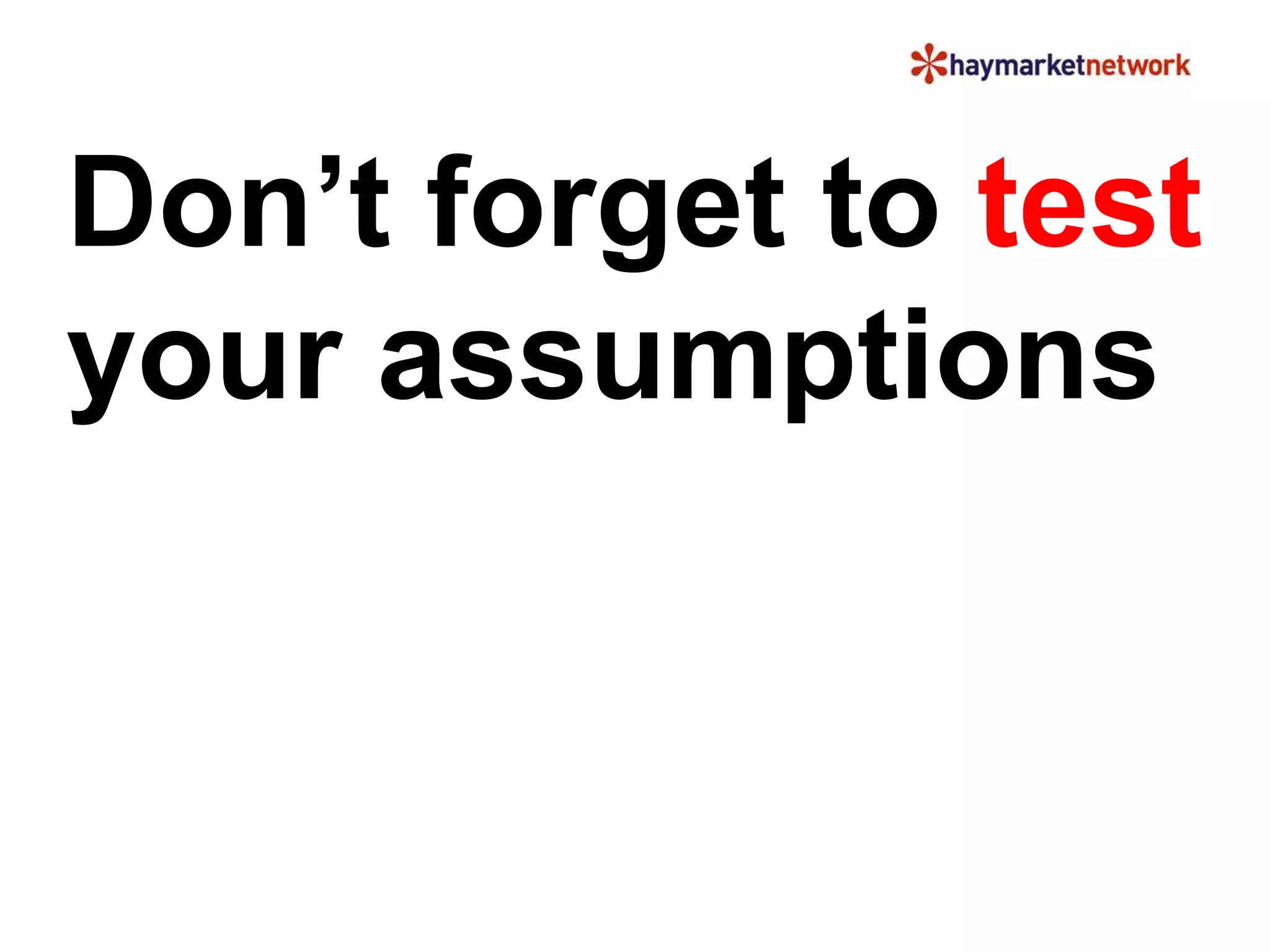 haymarketnetwork

Don’t forget to test your assumptions